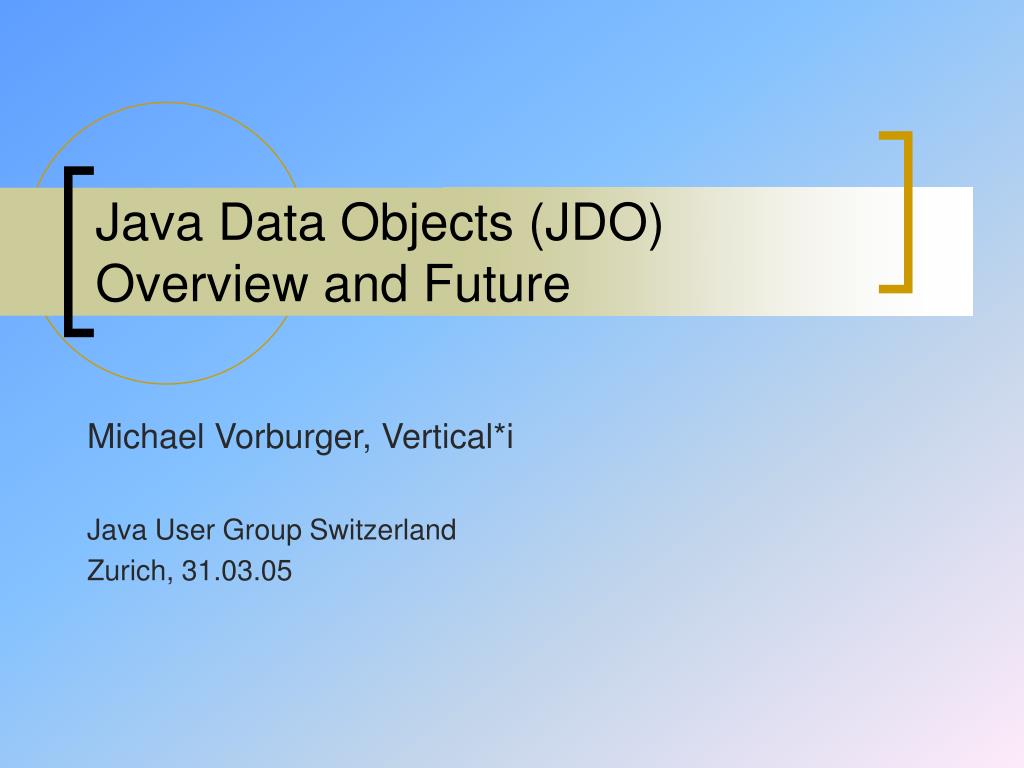 Java Data Objects (JDO)
Overview and Future

Michael Vorburger, Vertical*i

Java User Group Switzerland
Zurich, 31.03.05